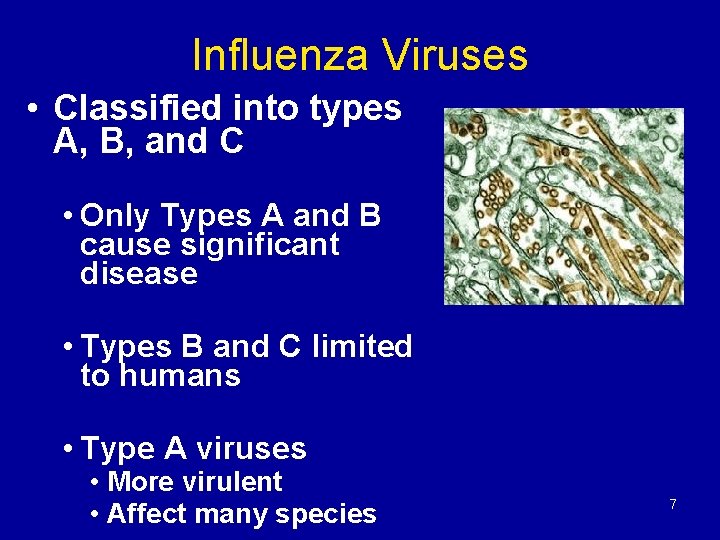 Influenza Viruses

• Classified into types A, B, and C

• Only Types A and B cause significant disease

• Types B and C limited to humans

• Type A viruses
• More virulent
• Affect many species

7